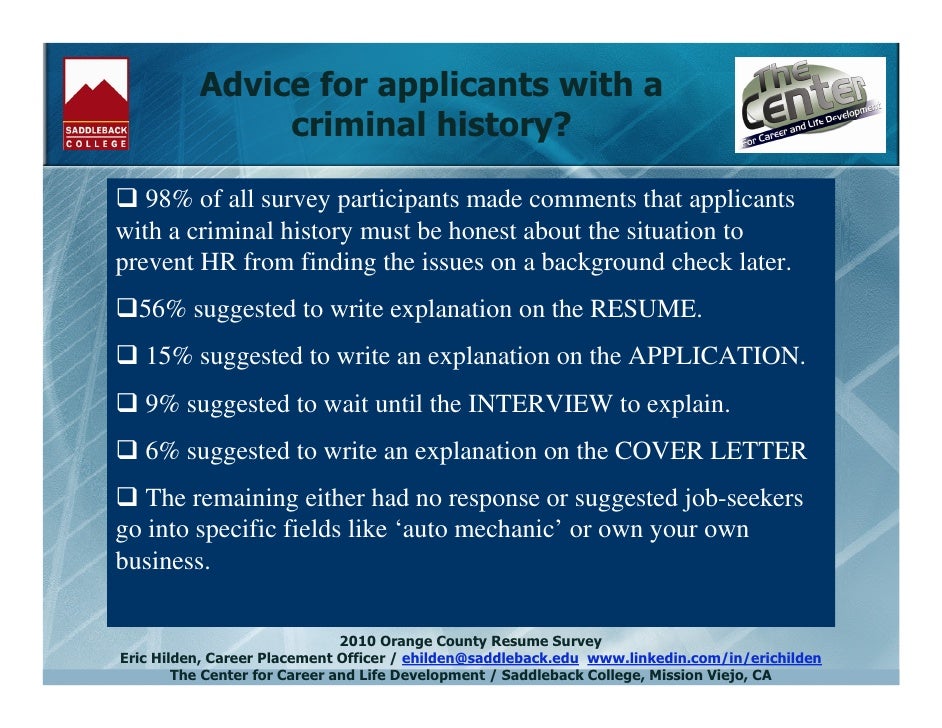 SADDLEBACK COLLEGE

Advice for applicants with a criminal history?

The Center for Career and Life Development

❑ 98% of all survey participants made comments that applicants with a criminal history must be honest about the situation to prevent HR from finding the issues on a background check later.

❑56% suggested to write explanation on the RESUME.

❑ 15% suggested to write an explanation on the APPLICATION.

❑ 9% suggested to wait until the INTERVIEW to explain.

❑ 6% suggested to write an explanation on the COVER LETTER

❑ The remaining either had no response or suggested job-seekers go into specific fields like ‘auto mechanic’ or own your own business.

2010 Orange County Resume Survey
Eric Hilden, Career Placement Officer / ehilden@saddleback.edu www.linkedin.com/in/erichilden
The Center for Career and Life Development / Saddleback College, Mission Viejo, CA